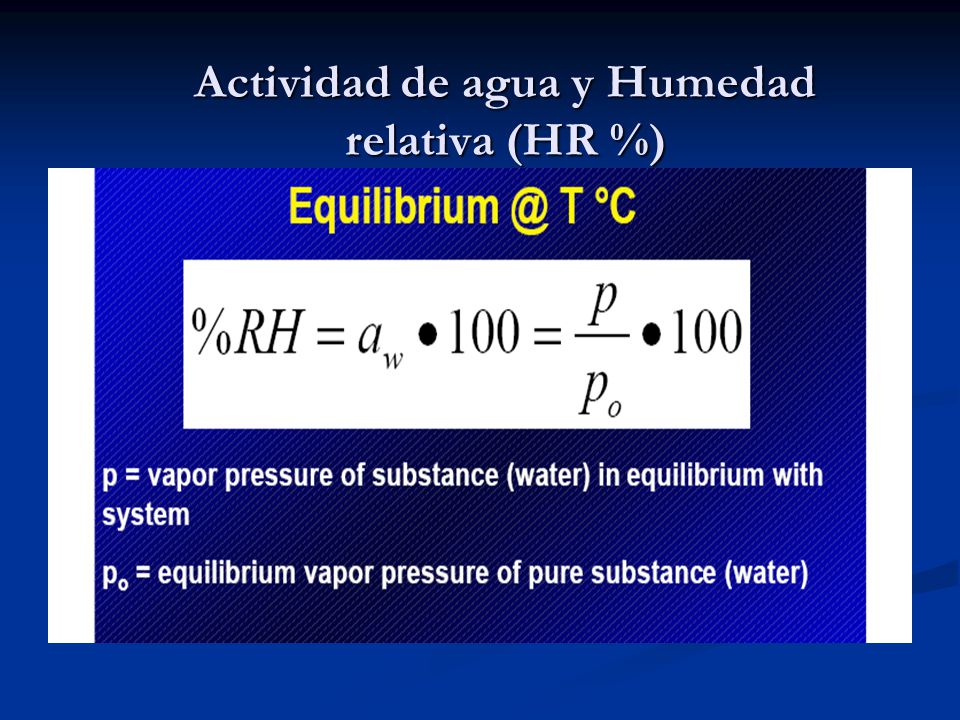 Actividad de agua y Humedad relativa (HR %)

Equilibrium @ T °C

$\%RH = a_w \bullet 100 = \frac{p}{p_o} \bullet 100$

p = vapor pressure of substance (water) in equilibrium with system

$p_o$ = equilibrium vapor pressure of pure substance (water)